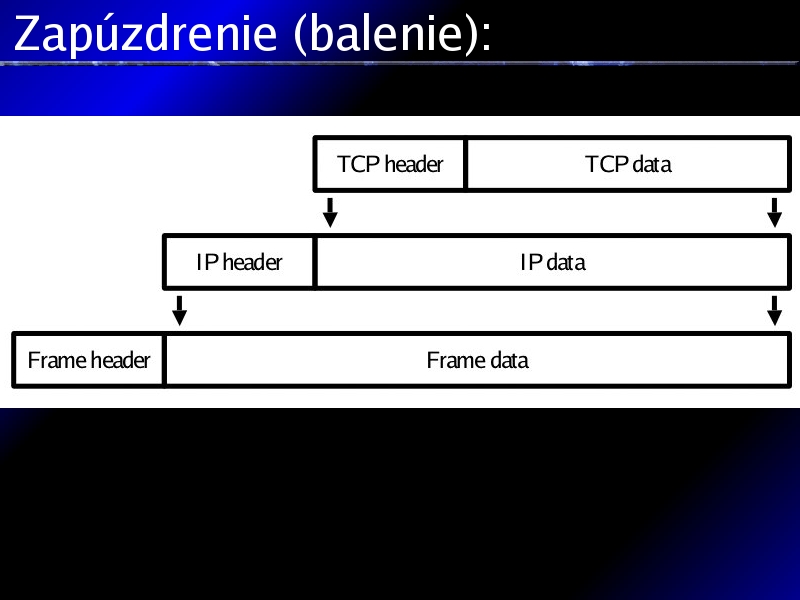 Zapúzdrenie (balenie):

TCP header
TCP data

IP header
IP data

Frame header
Frame data